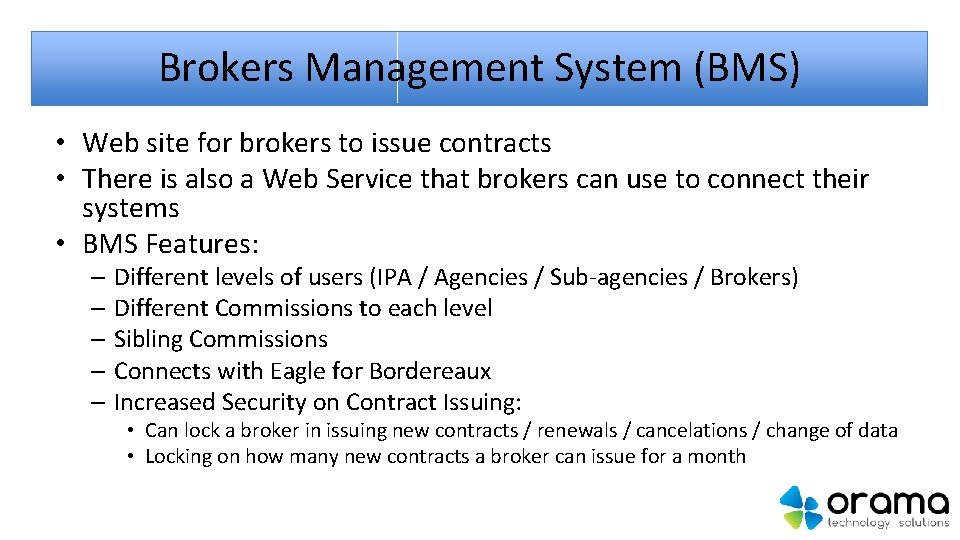 Brokers Management System (BMS)

• Web site for brokers to issue contracts
• There is also a Web Service that brokers can use to connect their systems
• BMS Features:
– Different levels of users (IPA / Agencies / Sub-agencies / Brokers)
– Different Commissions to each level
– Sibling Commissions
– Connects with Eagle for Bordereaux
– Increased Security on Contract Issuing:
• Can lock a broker in issuing new contracts / renewals / cancelations / change of data
• Locking on how many new contracts a broker can issue for a month

orama
technology solutions